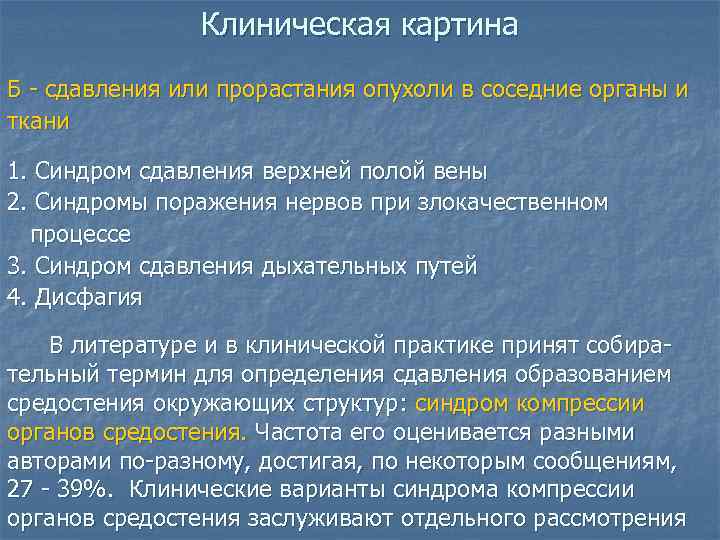 Клиническая картина

Б - сдавления или прорастания опухоли в соседние органы и ткани

1. Синдром сдавления верхней полой вены
2. Синдромы поражения нервов при злокачественном процессе
3. Синдром сдавления дыхательных путей
4. Дисфагия

В литературе и в клинической практике принят собирательный термин для определения сдавления образованием средостения окружающих структур: синдром компрессии органов средостения. Частота его оценивается разными авторами по-разному, достигая, по некоторым сообщениям, 27 - 39%. Клинические варианты синдрома компрессии органов средостения заслуживают отдельного рассмотрения